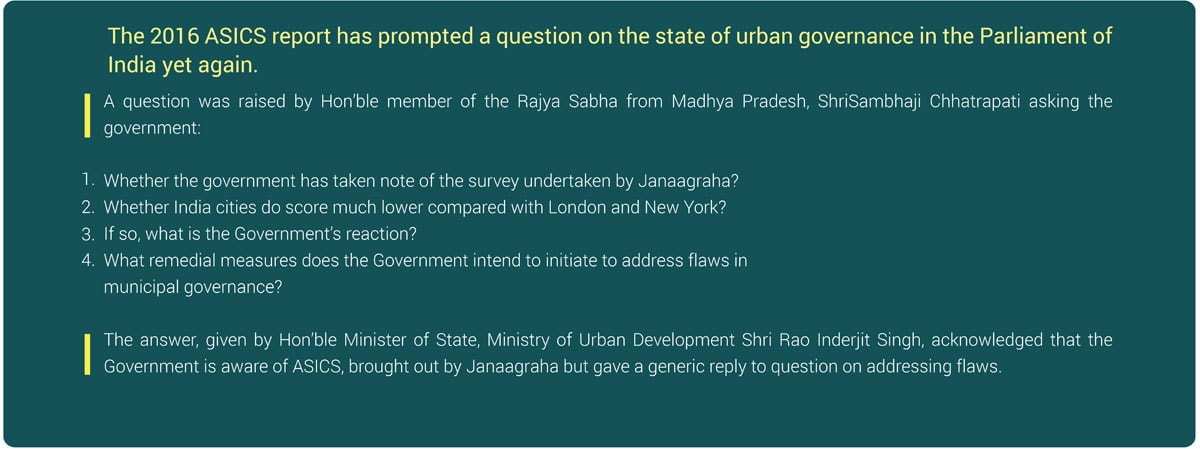 The 2016 ASICS report has prompted a question on the state of urban governance in the Parliament of India yet again.

A question was raised by Hon'ble member of the Rajya Sabha from Madhya Pradesh, ShriSambhaji Chhatrapati asking the government:

1. Whether the government has taken note of the survey undertaken by Janaagraha?
2. Whether India cities do score much lower compared with London and New York?
3. If so, what is the Government's reaction?
4. What remedial measures does the Government intend to initiate to address flaws in municipal governance?

The answer, given by Hon'ble Minister of State, Ministry of Urban Development Shri Rao Inderjit Singh, acknowledged that the Government is aware of ASICS, brought out by Janaagraha but gave a generic reply to question on addressing flaws.